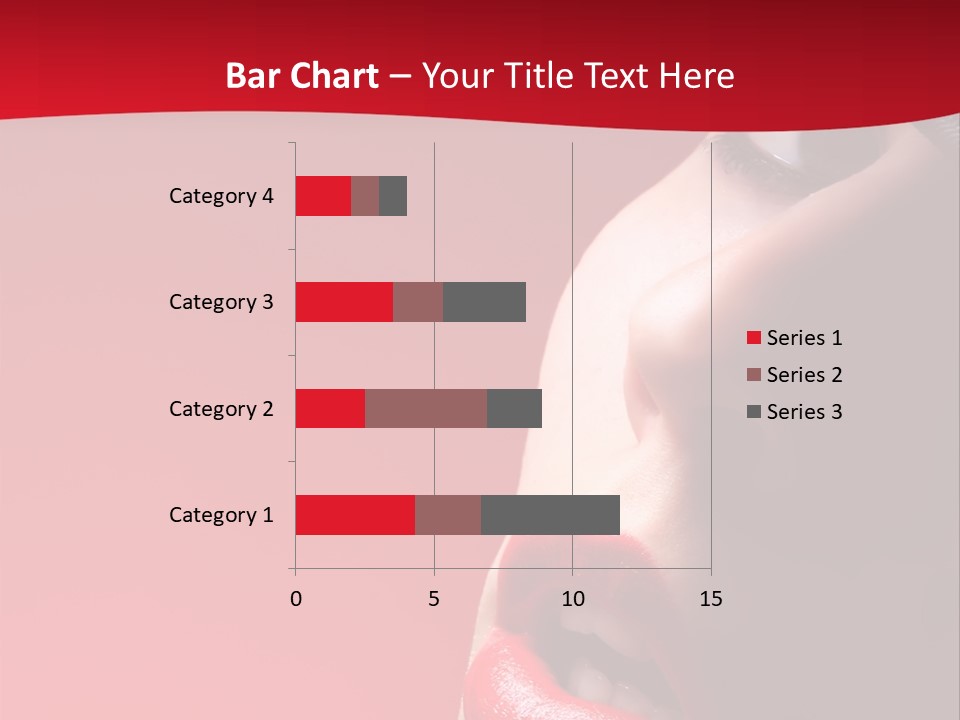 Bar Chart – Your Title Text Here

Category 4
Category 3
Category 2
Category 1

0
5
10
15

Series 1
Series 2
Series 3